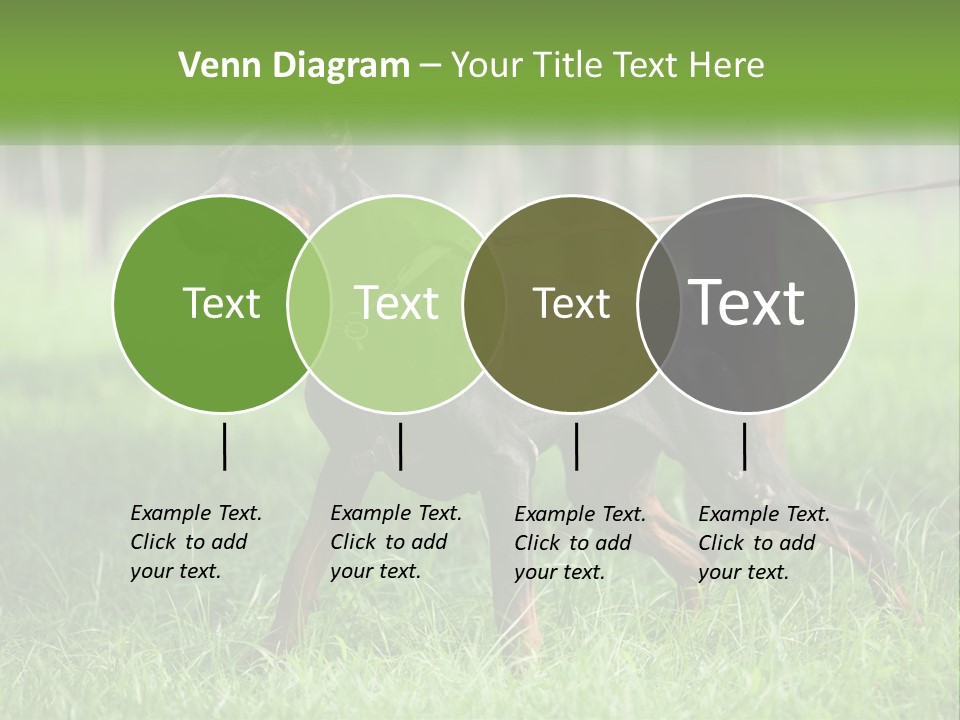 Venn Diagram – Your Title Text Here

Text

Text

Text

Text

Example Text. Click to add your text.

Example Text. Click to add your text.

Example Text. Click to add your text.

Example Text. Click to add your text.